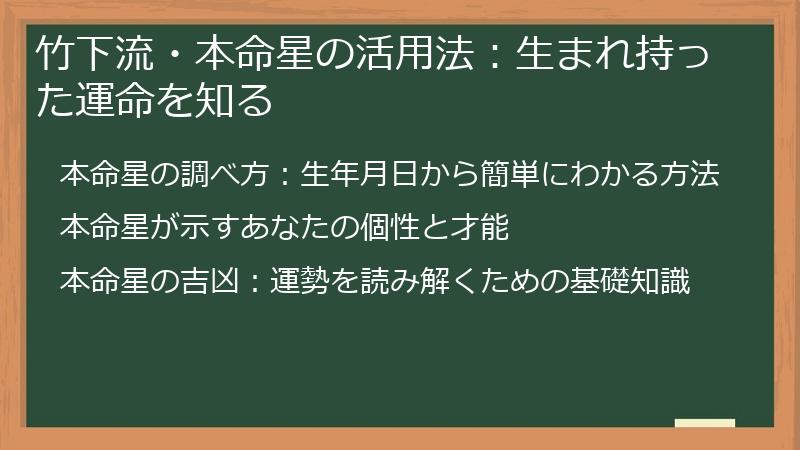 竹下流・本命星の活用法：生まれ持った運命を知る

本命星の調べ方：生年月日から簡単にわかる方法

本命星が示すあなたの個性と才能

本命星の吉凶：運勢を読み解くための基礎知識